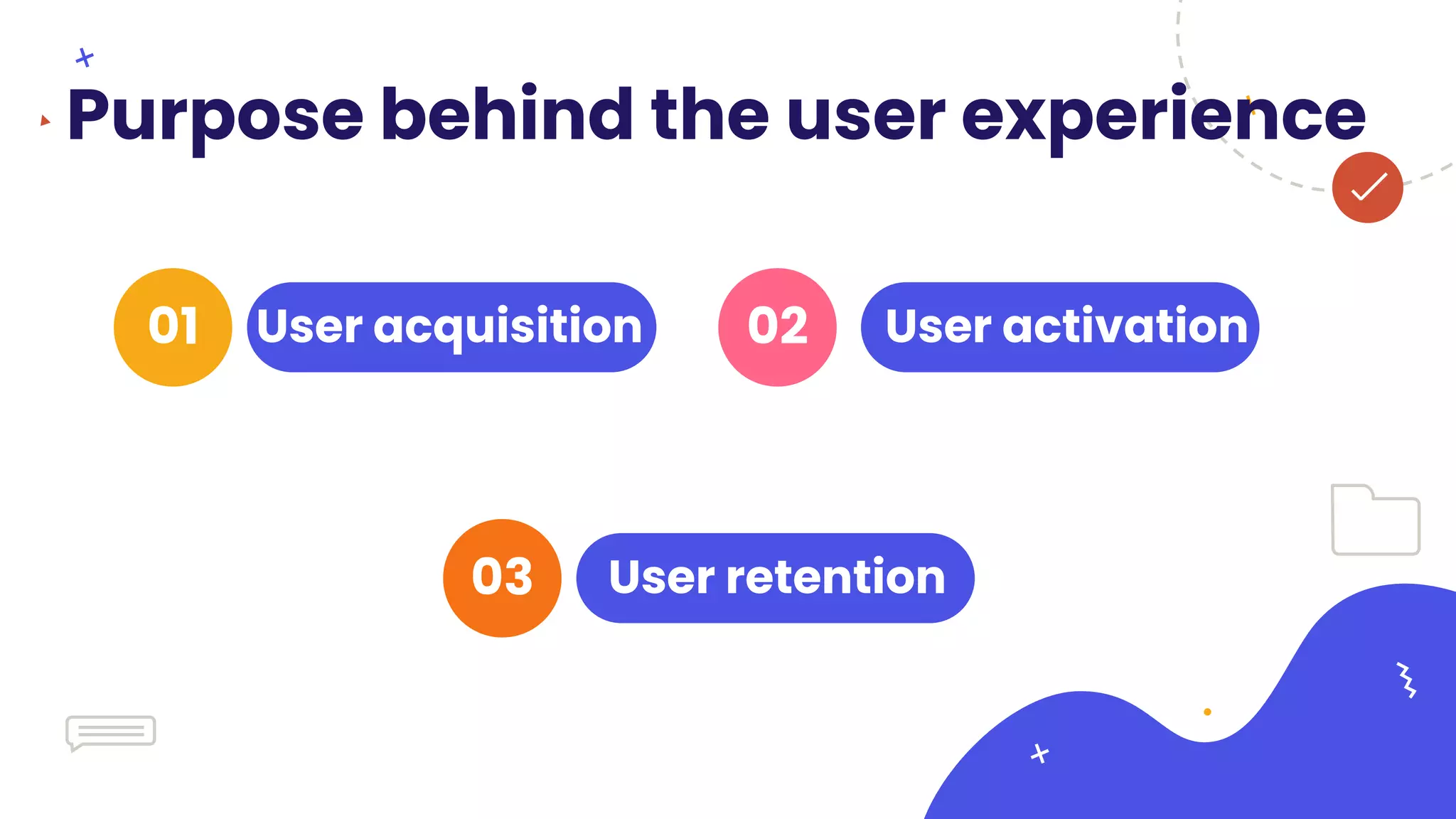 Purpose behind the user experience

01 User acquisition

02 User activation

03 User retention